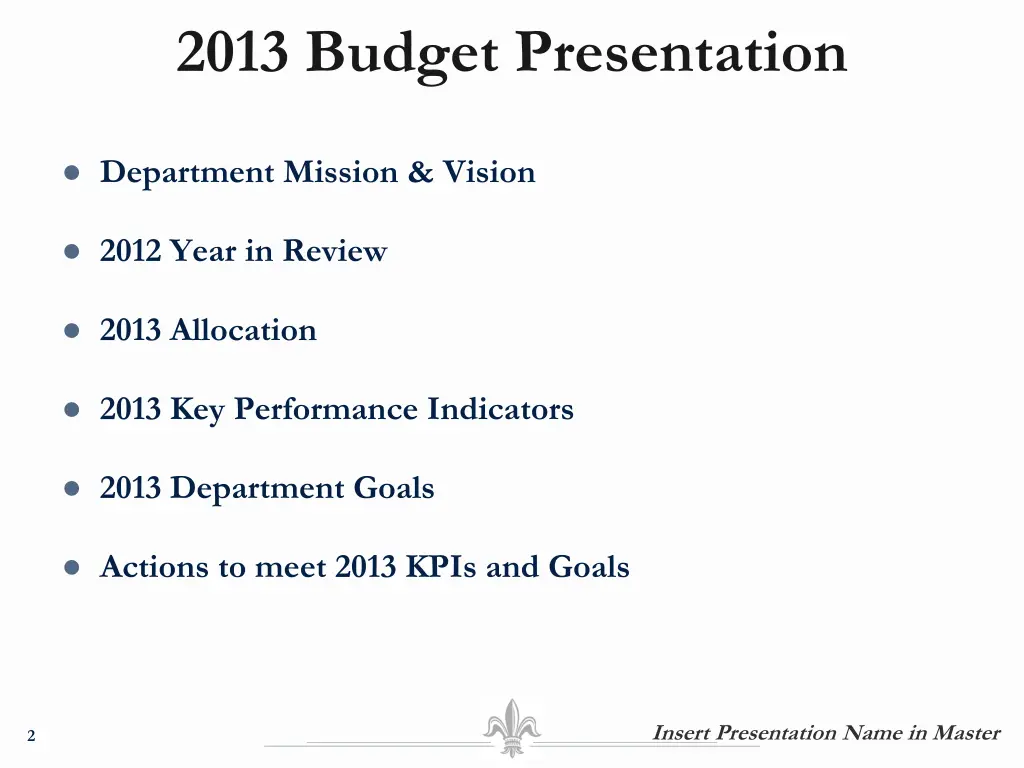 2013 Budget Presentation

- Department Mission & Vision
- 2012 Year in Review
- 2013 Allocation
- 2013 Key Performance Indicators
- 2013 Department Goals
- Actions to meet 2013 KPIs and Goals

2

Insert Presentation Name in Master